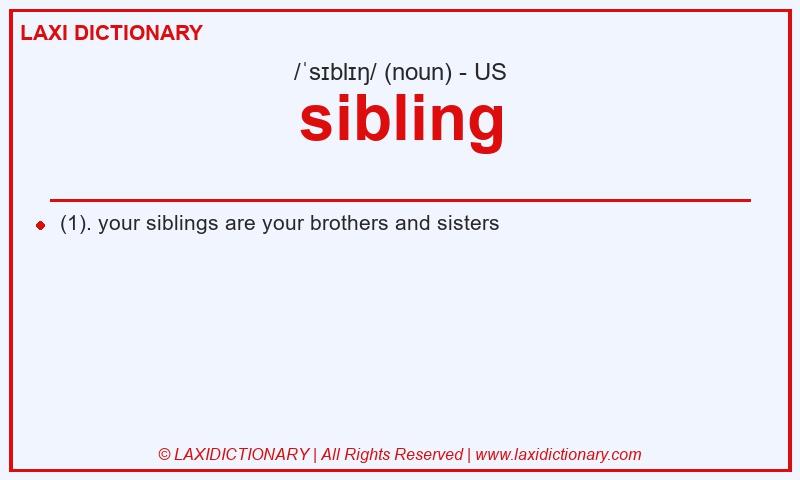 LAXI DICTIONARY

/ˈsɪblɪŋ/ (noun) - US

sibling

(1). your siblings are your brothers and sisters

© LAXIDICTIONARY | All Rights Reserved | www.laxidictionary.com